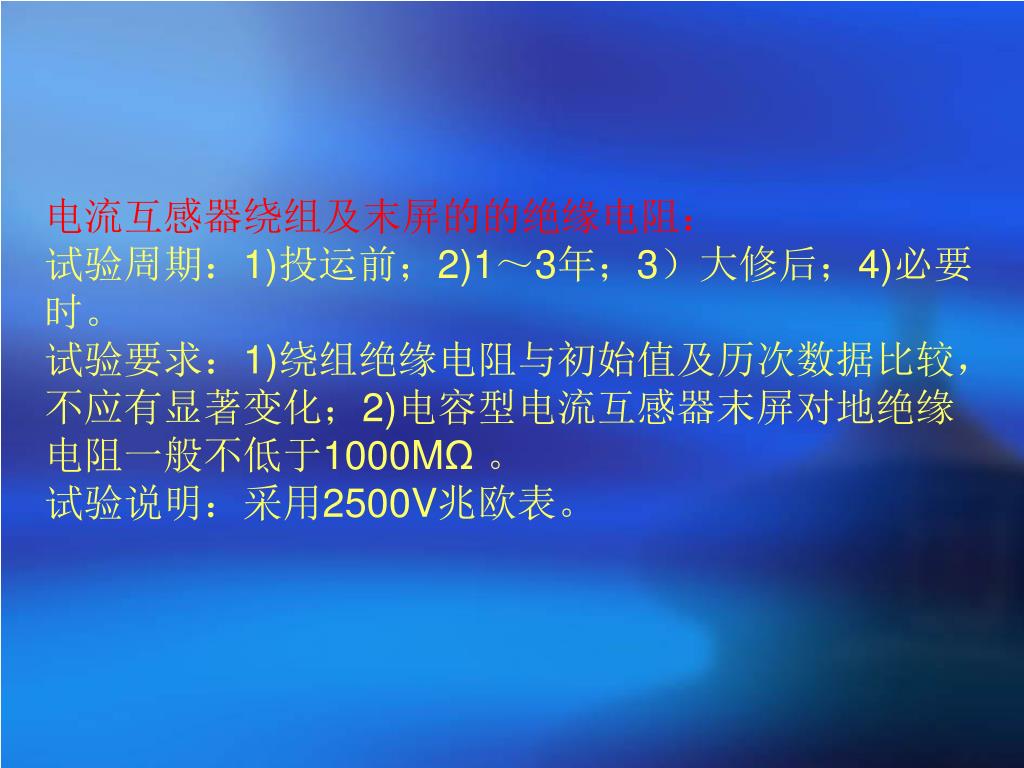 电流互感器绕组及末屏的的绝缘电阻：
试验周期：1)投运前；2)1～3年；3）大修后；4)必要时。
试验要求：1)绕组绝缘电阻与初始值及历次数据比较，不应有显著变化；2)电容型电流互感器末屏对地绝缘电阻一般不低于1000MΩ 。
试验说明：采用2500V兆欧表。